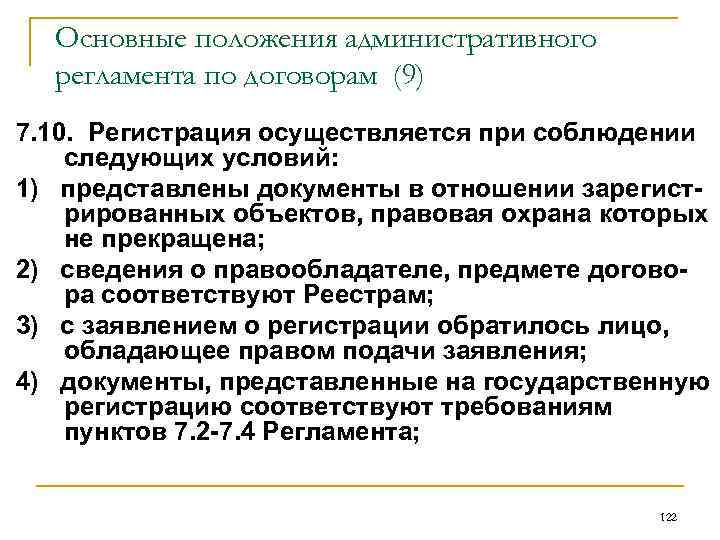 Основные положения административного регламента по договорам (9)

7.10. Регистрация осуществляется при соблюдении следующих условий:

1) представлены документы в отношении зарегистрированных объектов, правовая охрана которых не прекращена;

2) сведения о правообладателе, предмете договора соответствуют Реестрам;

3) с заявлением о регистрации обратилось лицо, обладающее правом подачи заявления;

4) документы, представленные на государственную регистрацию соответствуют требованиям пунктов 7.2-7.4 Регламента;

122